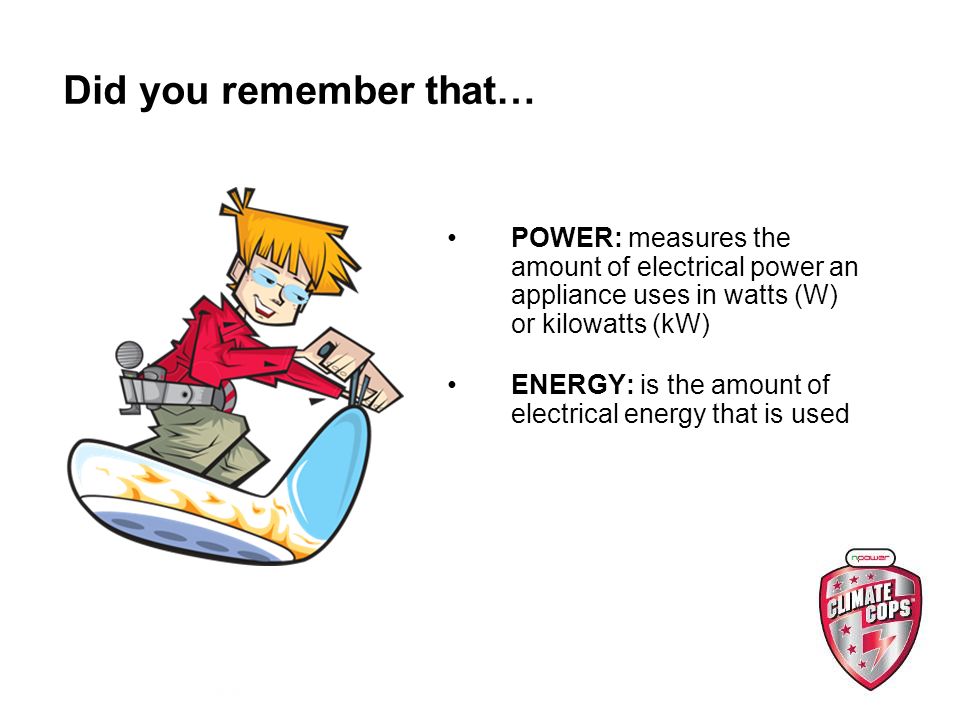 Did you remember that…

• POWER: measures the amount of electrical power an appliance uses in watts (W) or kilowatts (kW)

• ENERGY: is the amount of electrical energy that is used

npower

CLIMATE COPS